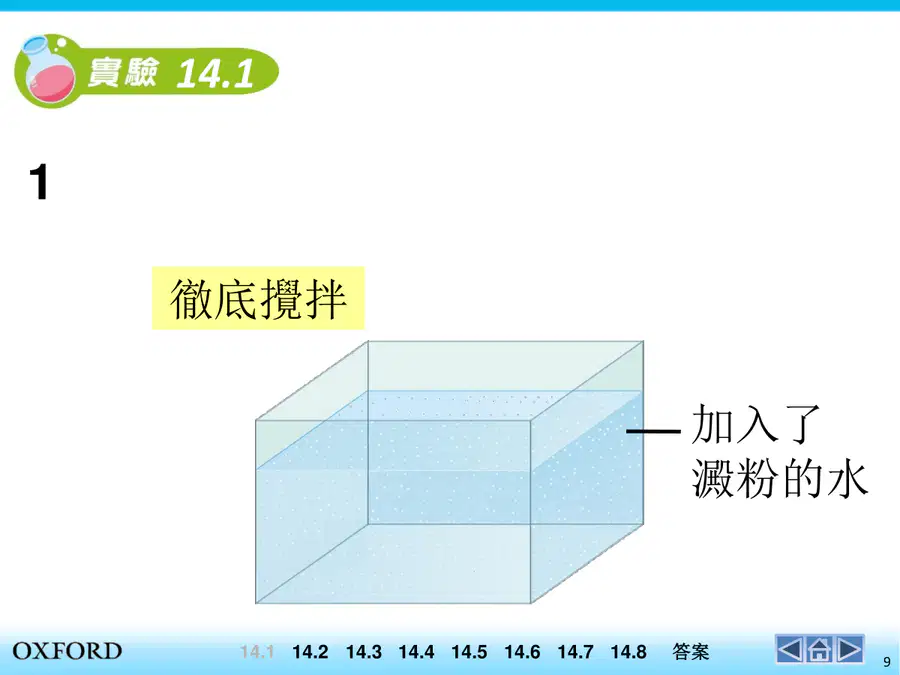 實驗14.1

1

徹底攪拌

加入了
澱粉的水

OXFORD

14.1 14.2 14.3 14.4 14.5 14.6 14.7 14.8 答案

9